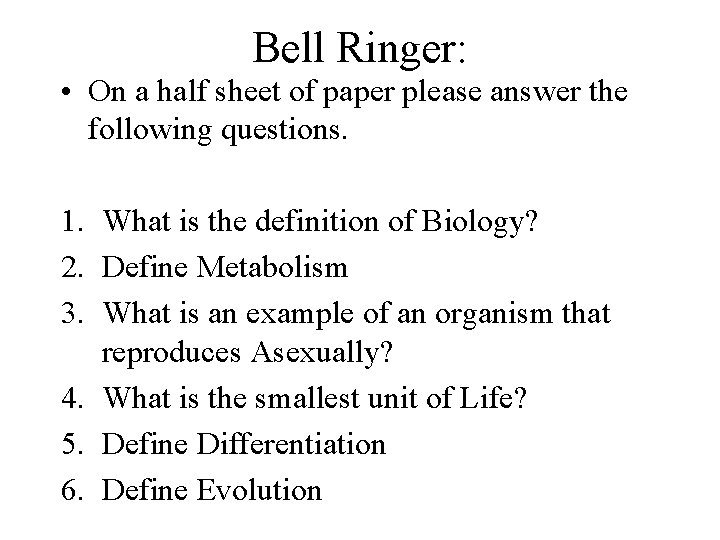 Bell Ringer:

• On a half sheet of paper please answer the following questions.

1. What is the definition of Biology?
2. Define Metabolism
3. What is an example of an organism that reproduces Asexually?
4. What is the smallest unit of Life?
5. Define Differentiation
6. Define Evolution